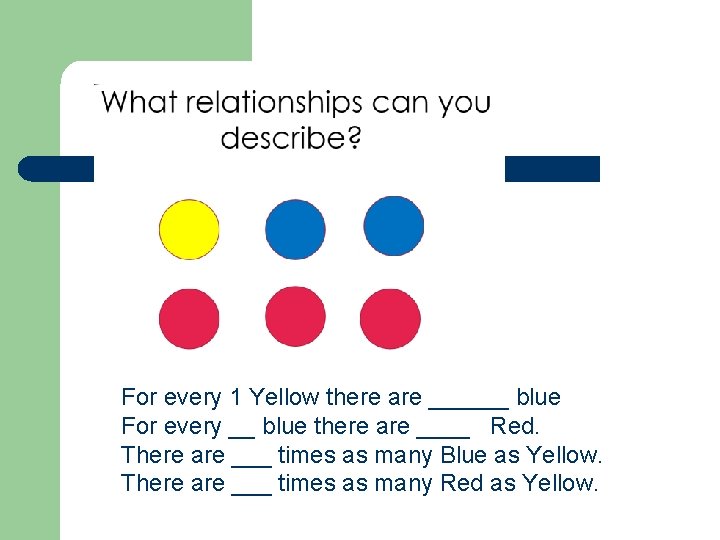 What relationships can you describe?

For every 1 Yellow there are ______ blue
For every __ blue there are ____ Red.
There are ___ times as many Blue as Yellow.
There are ___ times as many Red as Yellow.